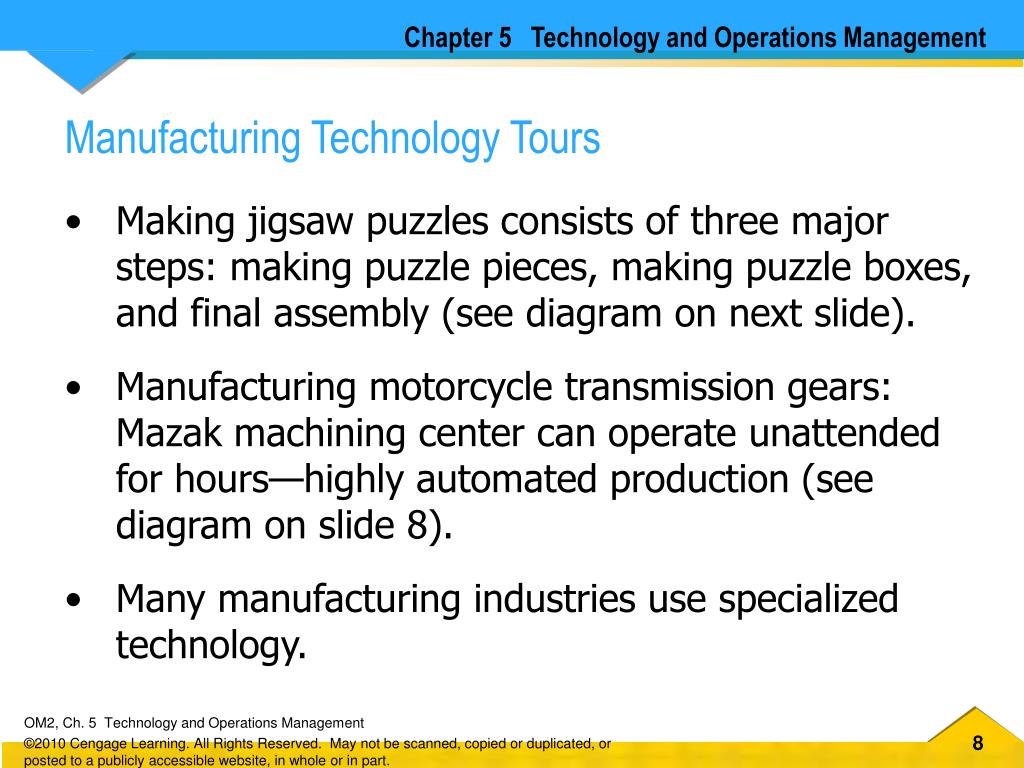 Chapter 5 Technology and Operations Management

Manufacturing Technology Tours

• Making jigsaw puzzles consists of three major steps: making puzzle pieces, making puzzle boxes, and final assembly (see diagram on next slide).

• Manufacturing motorcycle transmission gears: Mazak machining center can operate unattended for hours—highly automated production (see diagram on slide 8).

• Many manufacturing industries use specialized technology.

OM2, Ch. 5 Technology and Operations Management

©2010 Cengage Learning. All Rights Reserved. May not be scanned, copied or duplicated, or posted to a publicly accessible website, in whole or in part.

8